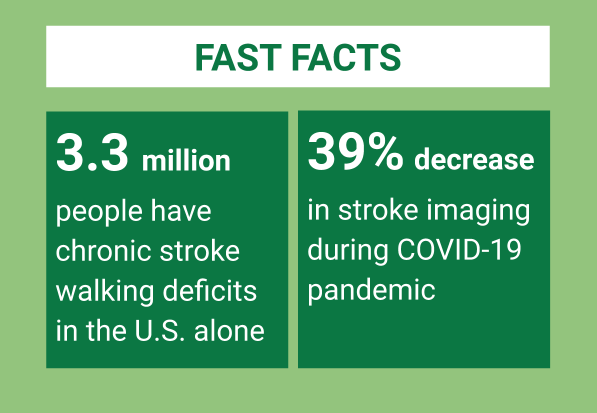 FAST FACTS

3.3 million people have chronic stroke walking deficits in the U.S. alone

39% decrease in stroke imaging during COVID-19 pandemic